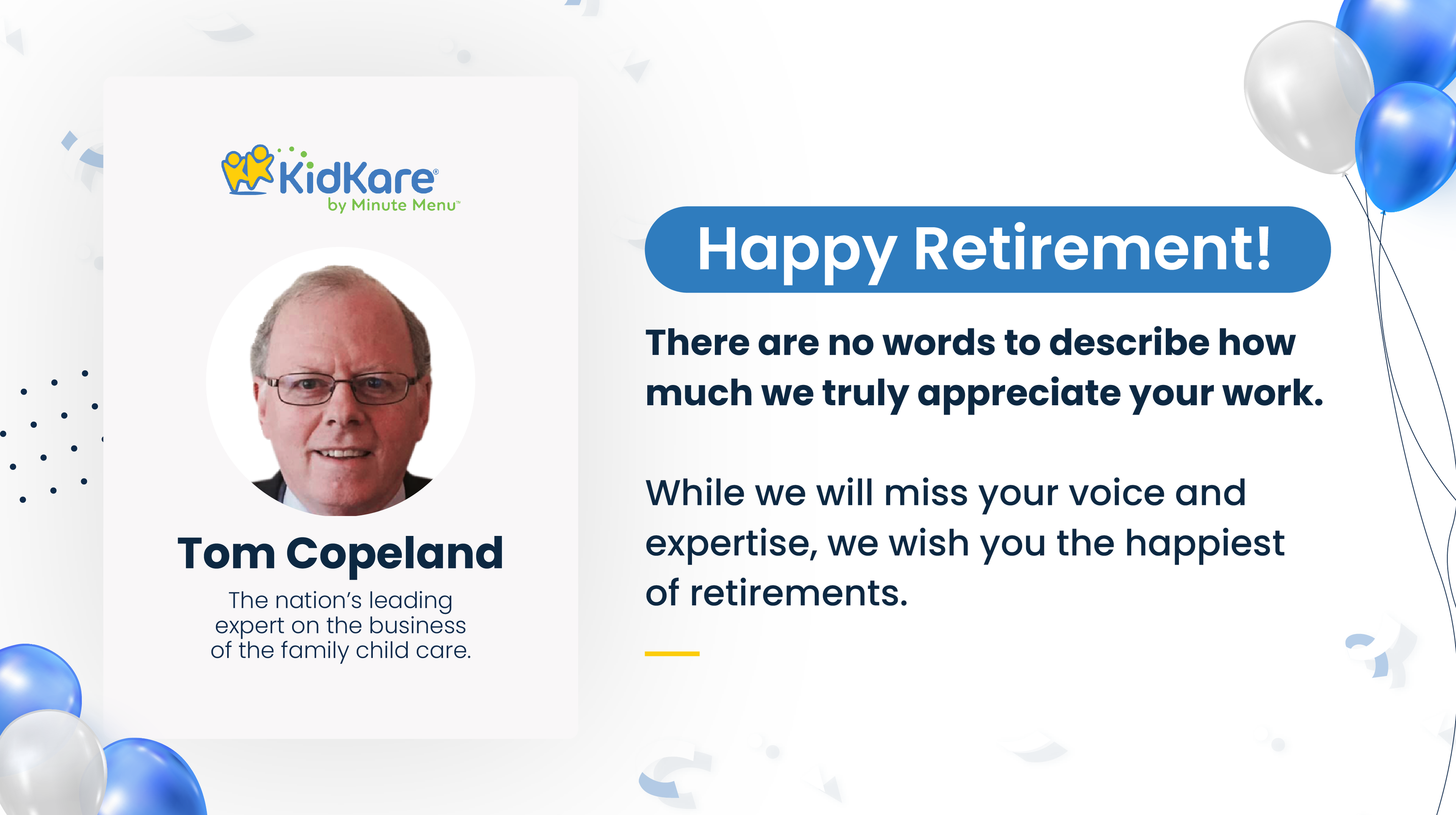 KidKare®
by Minute Menu™

Tom Copeland

The nation's leading expert on the business of the family child care.

Happy Retirement!

There are no words to describe how much we truly appreciate your work.

While we will miss your voice and expertise, we wish you the happiest of retirements.